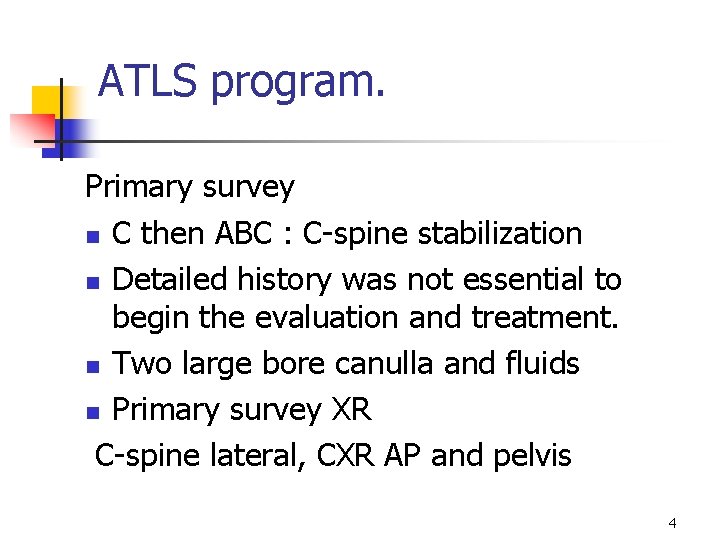 ATLS program.

Primary survey

- C then ABC : C-spine stabilization
- Detailed history was not essential to begin the evaluation and treatment.
- Two large bore canulla and fluids
- Primary survey XR

C-spine lateral, CXR AP and pelvis

4